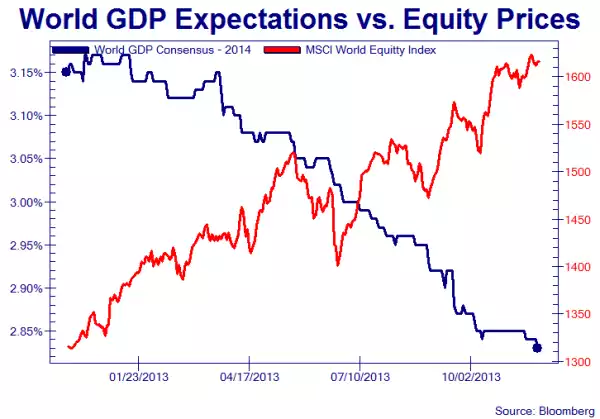 World GDP Expectations vs. Equity Prices

World GDP Consensus - 2014
MSCI World Equitty Index

3.15%
3.10%
3.05%
3.00%
2.95%
2.90%
2.85%

1600
1550
1500
1450
1400
1350
1300

01/23/2013
04/17/2013
07/10/2013
10/02/2013

Source: Bloomberg